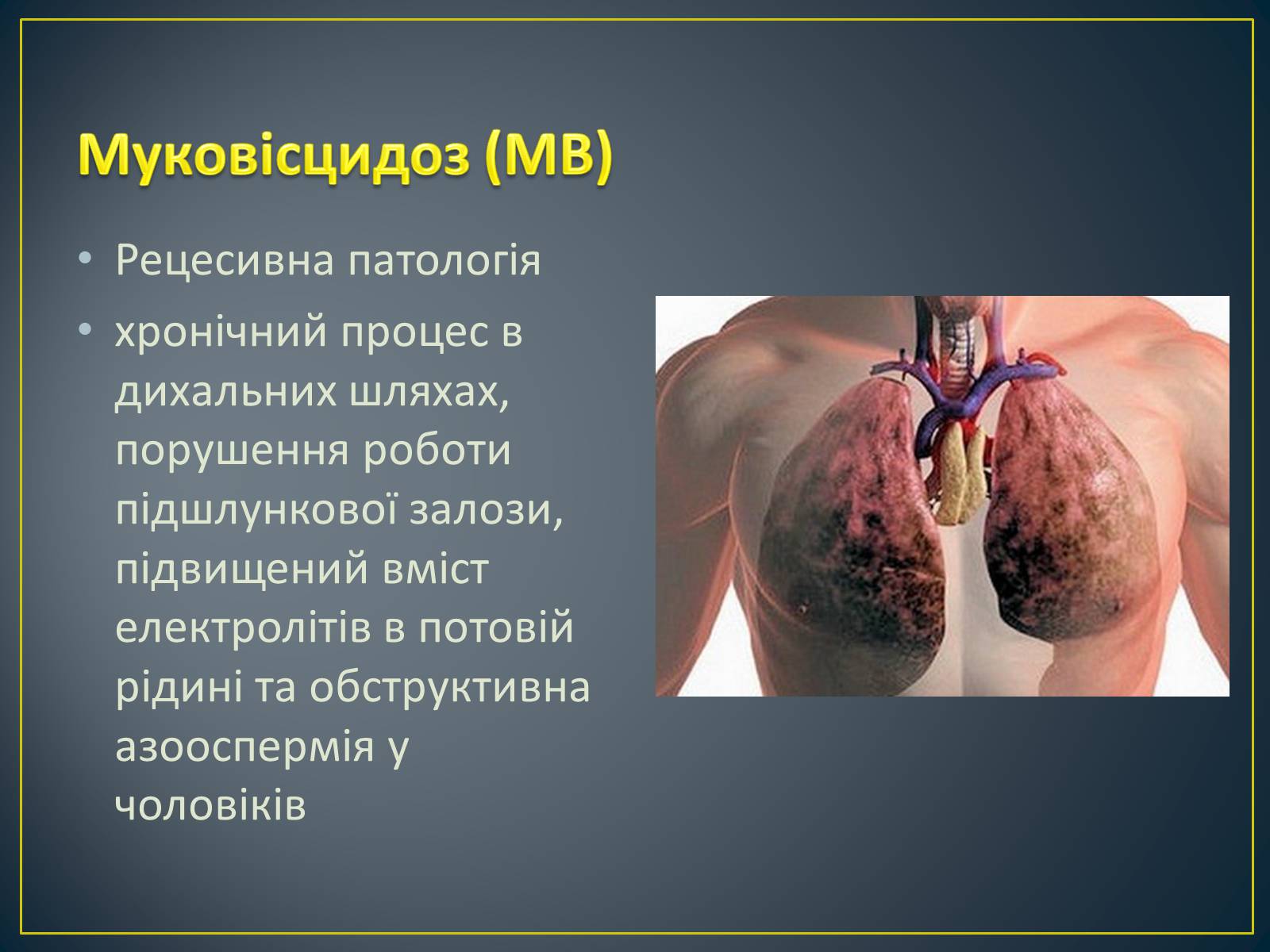 Муковісцидоз (МВ)

• Рецесивна патологія
• хронічний процес в дихальних шляхах, порушення роботи підшлункової залози, підвищений вміст електролітів в потовій рідині та обструктивна азооспермія у чоловіків